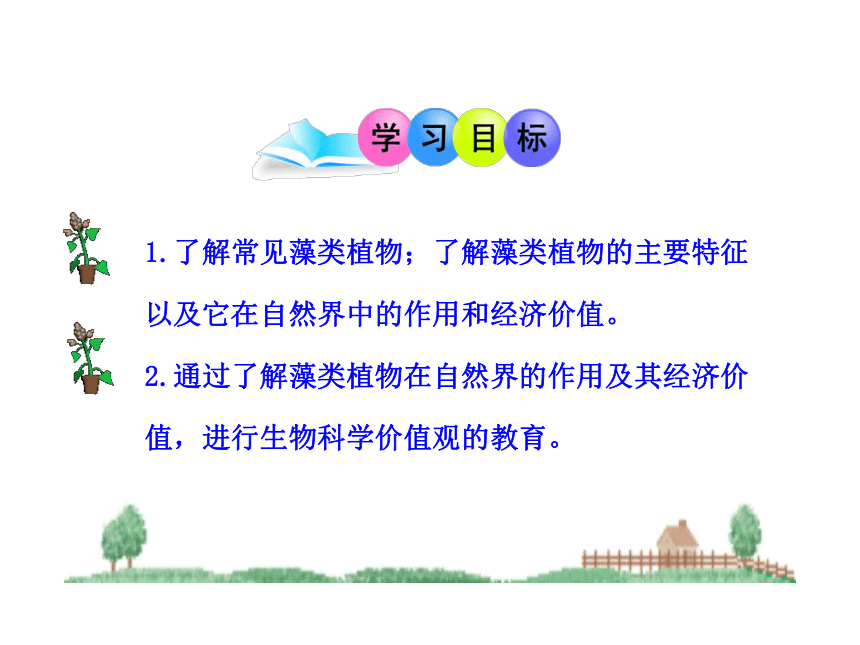 学习目标

1.了解常见藻类植物；了解藻类植物的主要特征以及它在自然界中的作用和经济价值。

2.通过了解藻类植物在自然界的作用及其经济价值，进行生物科学价值观的教育。